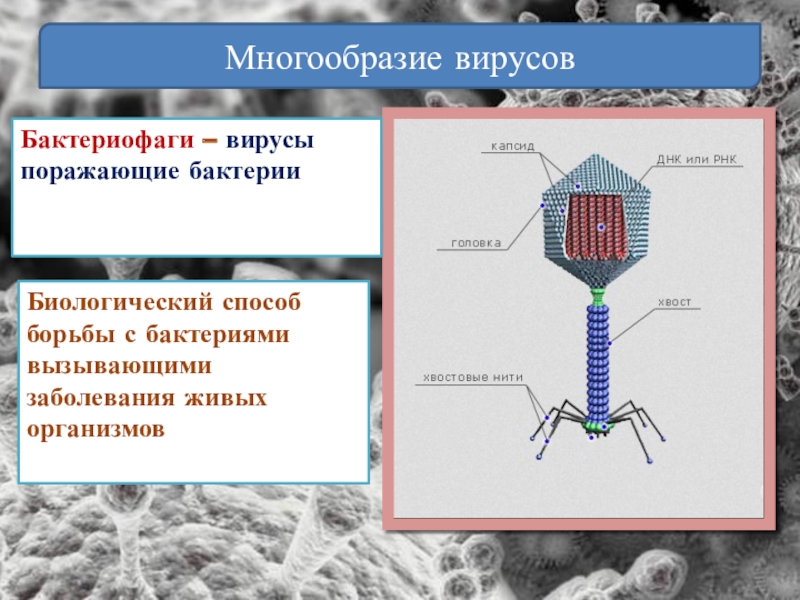 Многообразие вирусов

Бактериофаги – вирусы поражающие бактерии

Биологический способ борьбы с бактериями вызывающими заболевания живых организмов

капсид

ДНК или РНК

головка

хвост

хвостовые нити